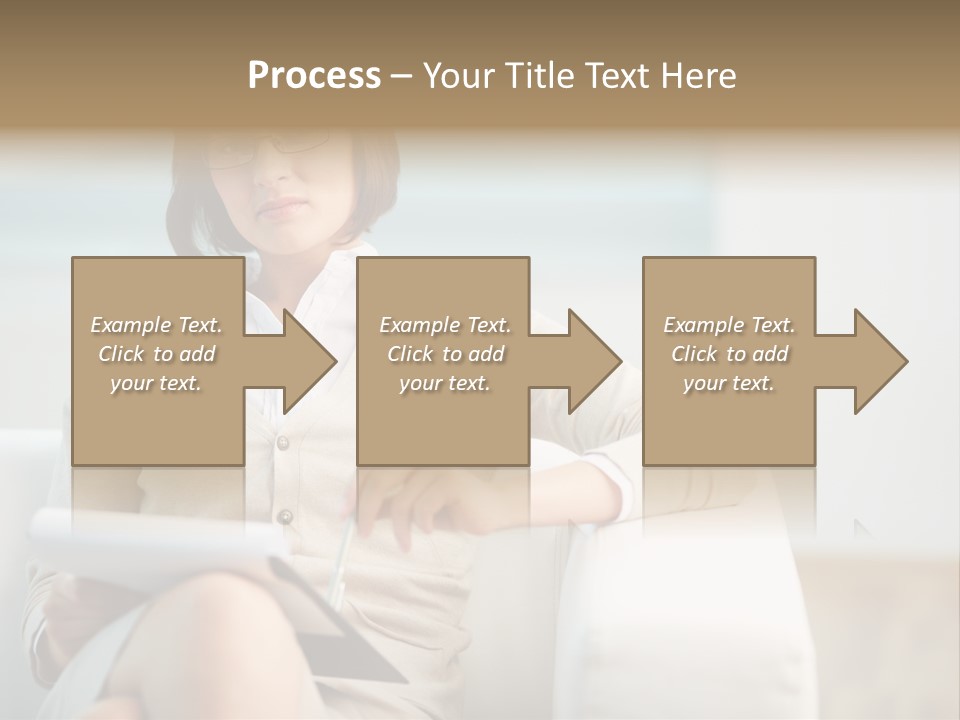 Process – Your Title Text Here

Example Text. Click to add your text.

Example Text. Click to add your text.

Example Text. Click to add your text.